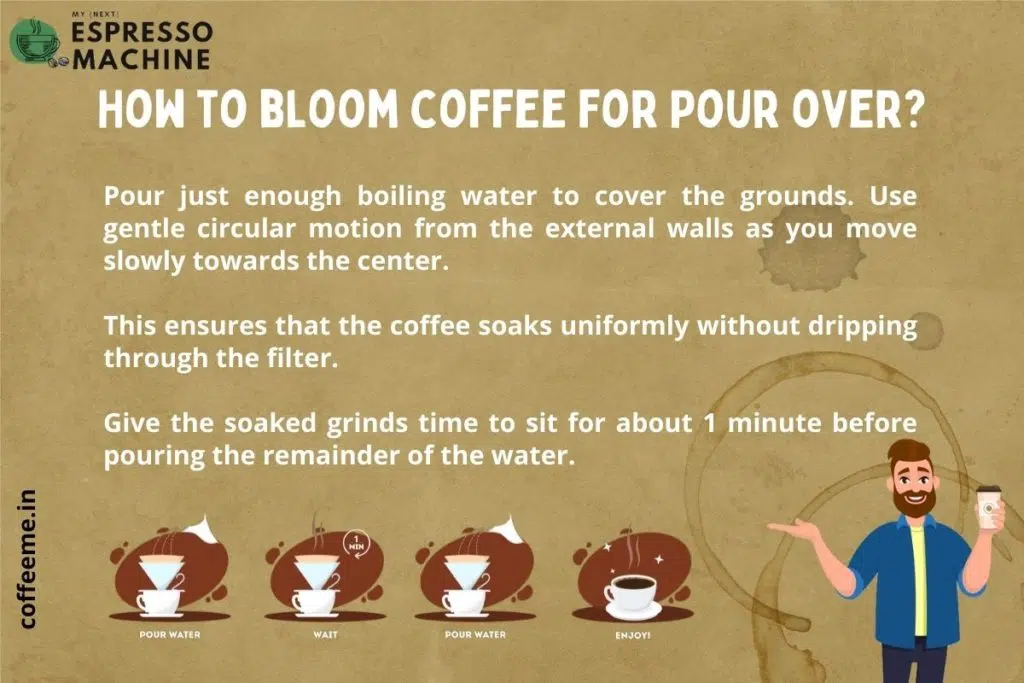 MY (NEXT) ESPRESSO MACHINE

HOW TO BLOOM COFFEE FOR POUR OVER?

Pour just enough boiling water to cover the grounds. Use gentle circular motion from the external walls as you move slowly towards the center.

This ensures that the coffee soaks uniformly without dripping through the filter.

Give the soaked grinds time to sit for about 1 minute before pouring the remainder of the water.

coffeeme.in

POUR WATER

1 MIN

WAIT

POUR WATER

ENJOY!